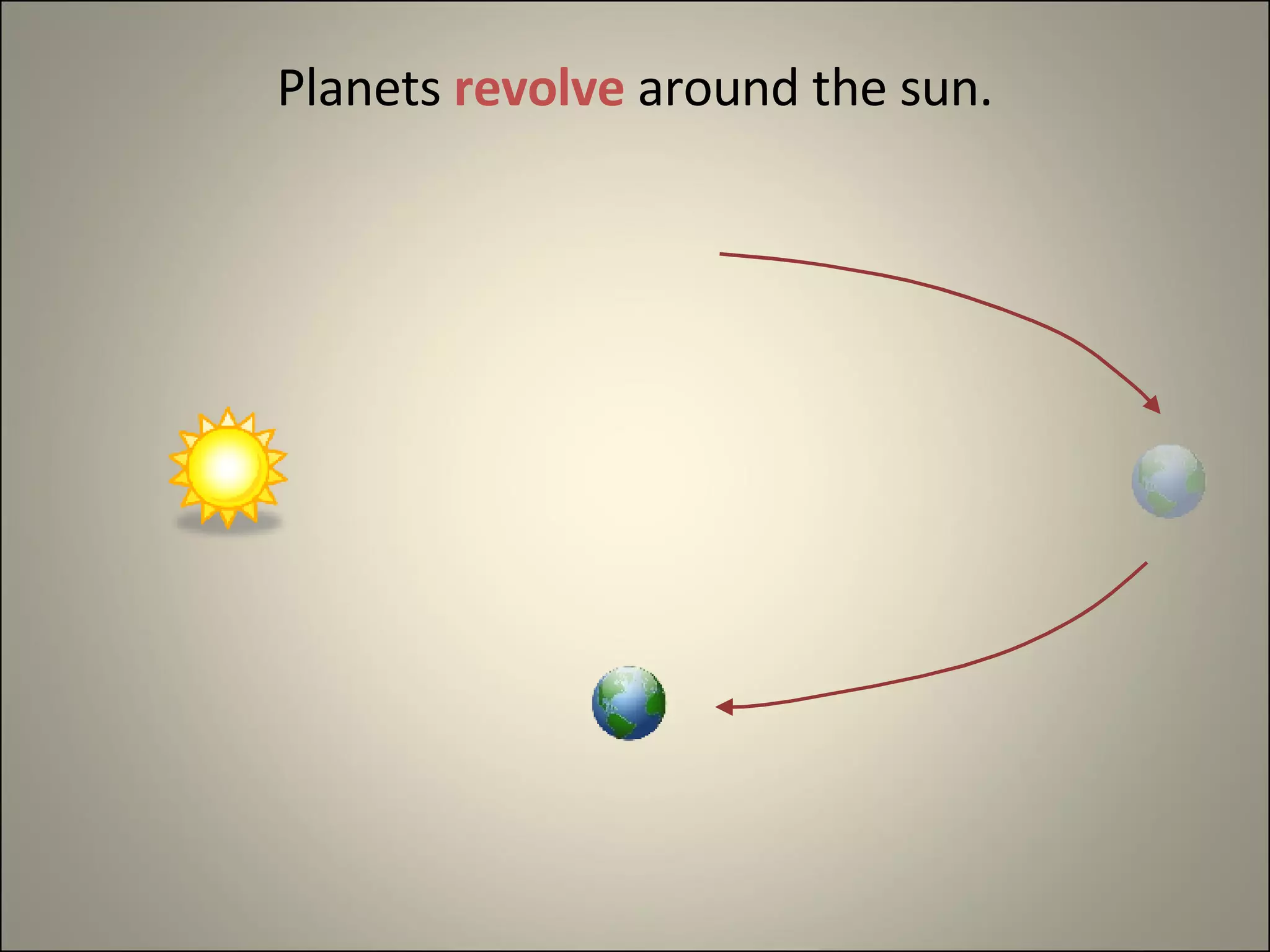 Planets revolve around the sun.